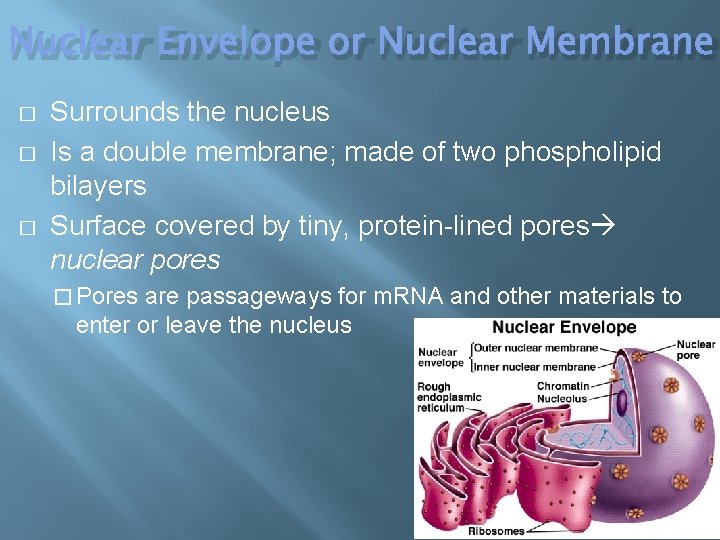 Nuclear Envelope or Nuclear Membrane

□ Surrounds the nucleus
□ Is a double membrane; made of two phospholipid bilayers
□ Surface covered by tiny, protein-lined pores→ *nuclear pores*
□ Pores are passageways for mRNA and other materials to enter or leave the nucleus

Nuclear Envelope
Nuclear envelope
Outer nuclear membrane
Inner nuclear membrane
Nuclear pore
Rough endoplasmic reticulum
Chromatin
Nucleolus
Ribosomes